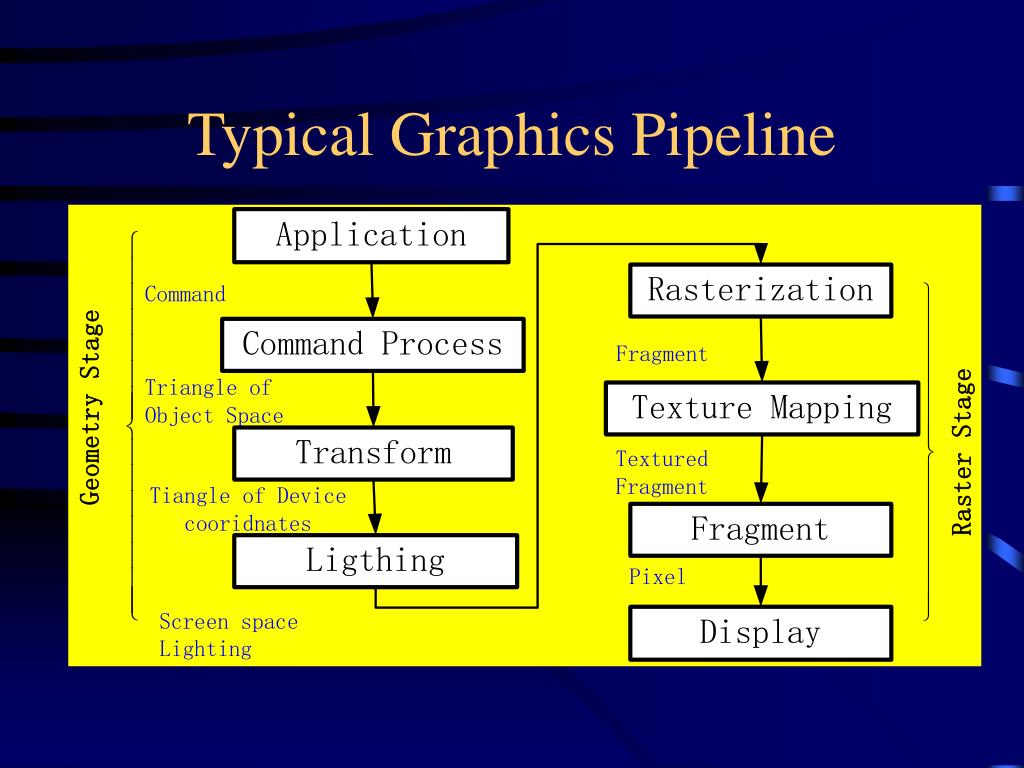 Typical Graphics Pipeline

Geometry Stage

Application

Command

Command Process

Triangle of Object Space

Transform

Tiangle of Device cooridnates

Ligthing

Screen space Lighting

Rasterization

Fragment

Texture Mapping

Textured Fragment

Fragment

Pixel

Display

Raster Stage